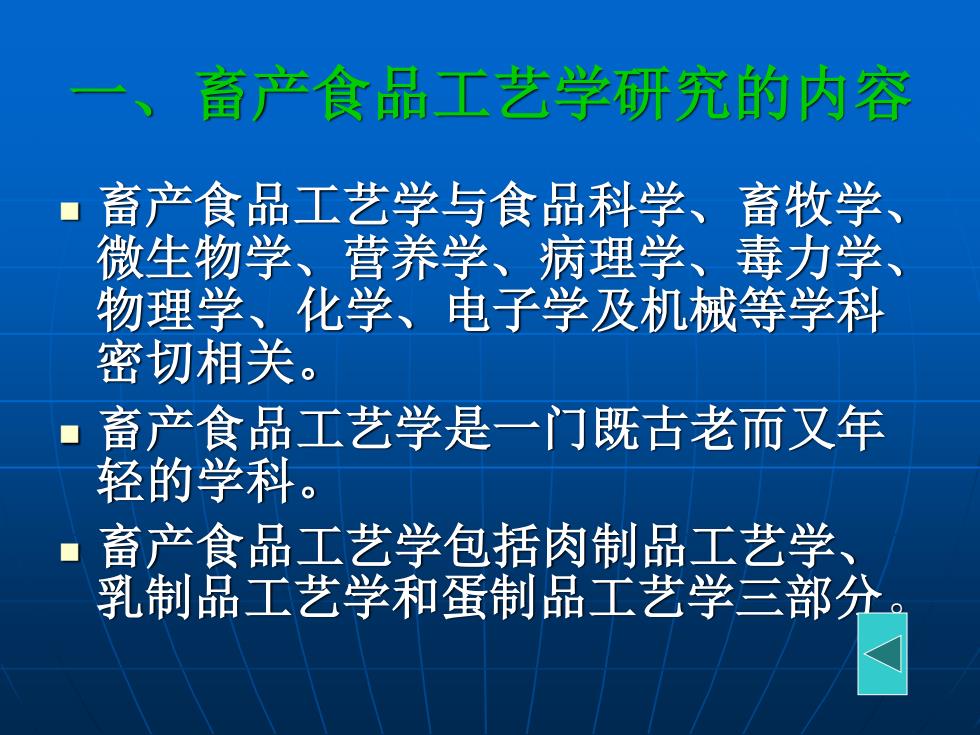 一、畜产食品工艺学研究的内容

畜产食品工艺学与食品科学、畜牧学、微生物学、营养学、病理学、毒力学、物理学、化学、电子学及机械等学科密切相关。

畜产食品工艺学是一门既古老而又年轻的学科。

畜产食品工艺学包括肉制品工艺学、乳制品工艺学和蛋制品工艺学三部分。